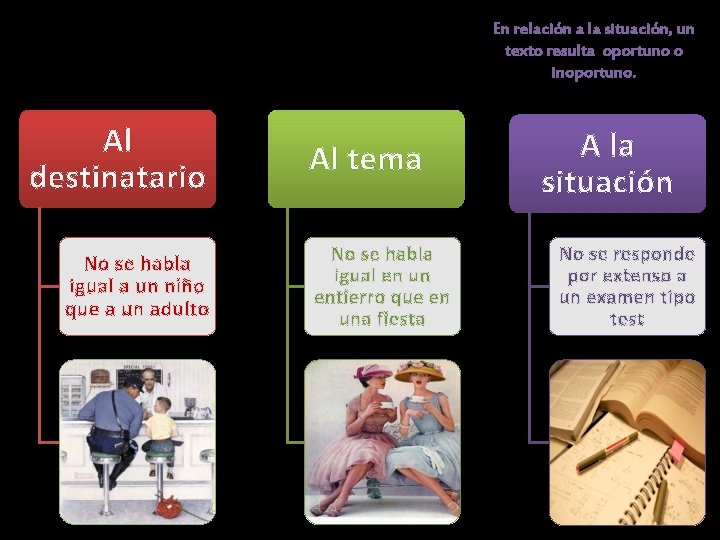 En relación a la situación, un texto resulta oportuno o inoportuno.

Al destinatario

No se habla igual a un niño que a un adulto

Al tema

No se habla igual en un entierro que en una fiesta

A la situación

No se responde por extenso a un examen tipo test